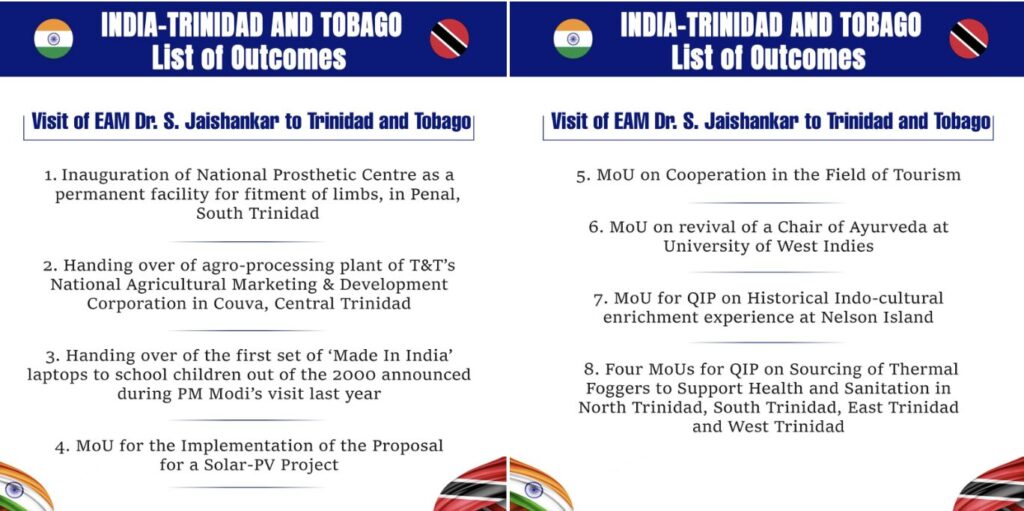 INDIA-TRINIDAD AND TOBAGO
List of Outcomes

Visit of EAM Dr. S. Jaishankar to Trinidad and Tobago

1. Inauguration of National Prosthetic Centre as a permanent facility for fitment of limbs, in Penal, South Trinidad

2. Handing over of agro-processing plant of T&T's National Agricultural Marketing & Development Corporation in Couva, Central Trinidad

3. Handing over of the first set of 'Made In India' laptops to school children out of the 2000 announced during PM Modi's visit last year

4. MoU for the Implementation of the Proposal for a Solar-PV Project

INDIA-TRINIDAD AND TOBAGO
List of Outcomes

Visit of EAM Dr. S. Jaishankar to Trinidad and Tobago

5. MoU on Cooperation in the Field of Tourism

6. MoU on revival of a Chair of Ayurveda at University of West Indies

7. MoU for QIP on Historical Indo-cultural enrichment experience at Nelson Island

8. Four MoUs for QIP on Sourcing of Thermal Foggers to Support Health and Sanitation in North Trinidad, South Trinidad, East Trinidad and West Trinidad